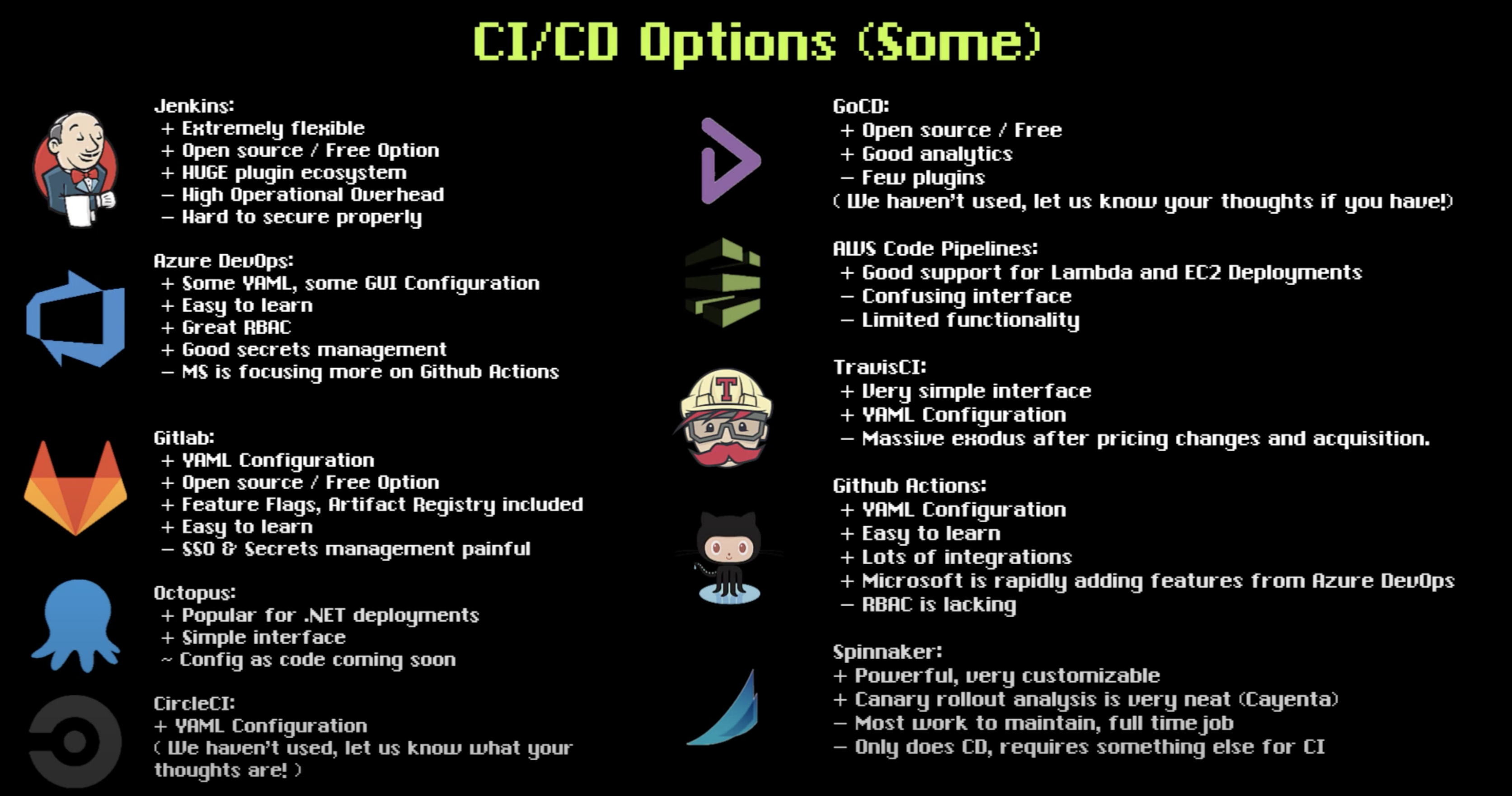 CI/CD Options (Some)

Jenkins:
+ Extremely flexible
+ Open source / Free Option
+ HUGE plugin ecosystem
– High Operational Overhead
– Hard to secure properly

Azure DevOps:
+ Some YAML, some GUI Configuration
+ Easy to learn
+ Great RBAC
+ Good secrets management
– MS is focusing more on Github Actions

Gitlab:
+ YAML Configuration
+ Open source / Free Option
+ Feature Flags, Artifact Registry included
+ Easy to learn
– SSO & Secrets management painful

Octopus:
+ Popular for .NET deployments
+ Simple interface
~ Config as code coming soon

CircleCI:
+ YAML Configuration
( We haven't used, let us know what your thoughts are! )

GoCD:
+ Open source / Free
+ Good analytics
– Few plugins
( We haven't used, let us know your thoughts if you have!)

AWS Code Pipelines:
+ Good support for Lambda and EC2 Deployments
– Confusing interface
– Limited functionality

TravisCI:
+ Very simple interface
+ YAML Configuration
– Massive exodus after pricing changes and acquisition.

Github Actions:
+ YAML Configuration
+ Easy to learn
+ Lots of integrations
+ Microsoft is rapidly adding features from Azure DevOps
– RBAC is lacking

Spinnaker:
+ Powerful, very customizable
+ Canary rollout analysis is very neat (Cayenta)
– Most work to maintain, full time job
– Only does CD, requires something else for CI